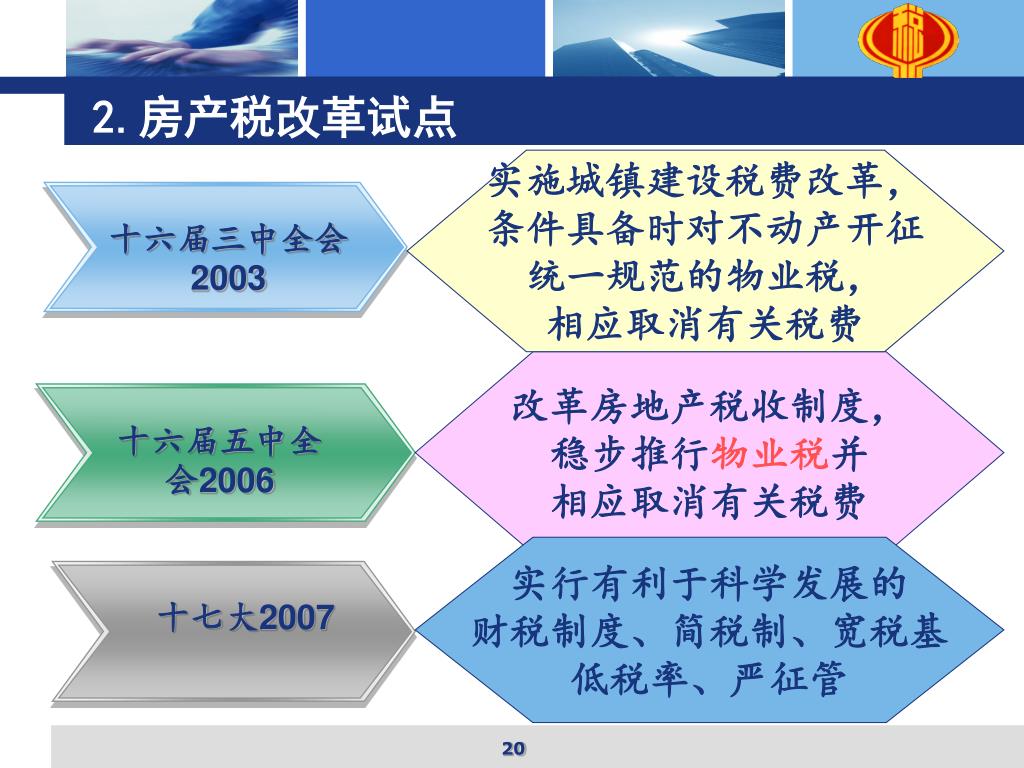 2. 房产税改革试点

十六届三中全会
2003

实施城镇建设税费改革，条件具备时对不动产开征统一规范的物业税，相应取消有关税费

十六届五中全会2006

改革房地产税收制度，稳步推行物业税并相应取消有关税费

十七大2007

实行有利于科学发展的财税制度、简税制、宽税基低税率、严征管

20